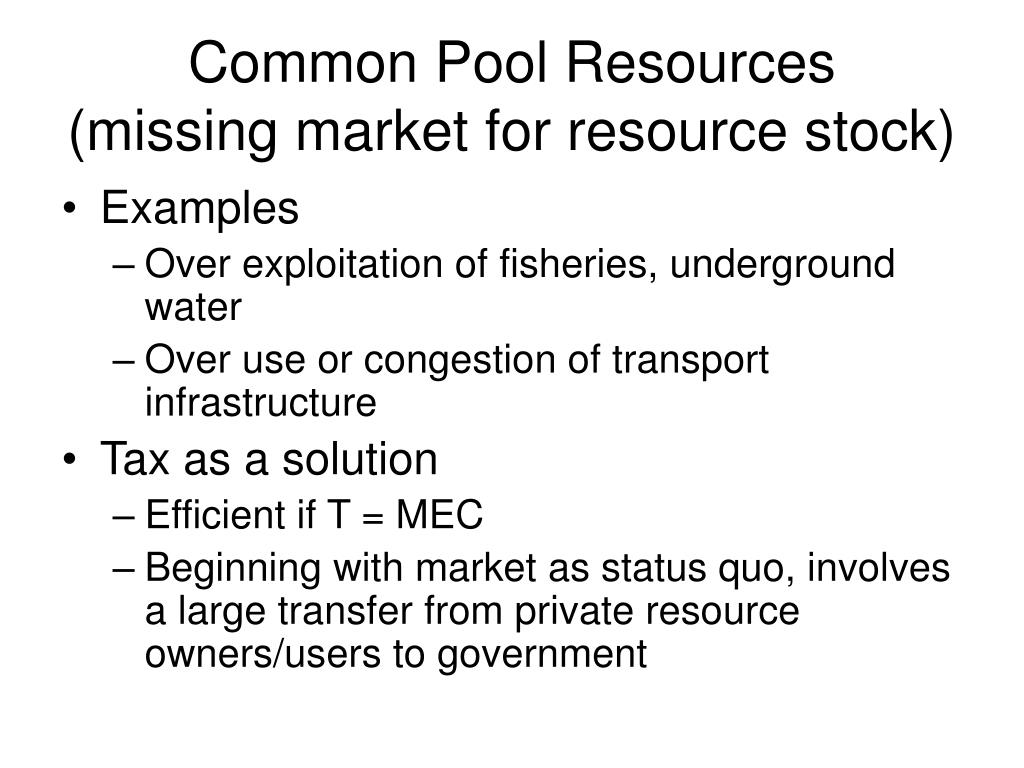 Common Pool Resources
(missing market for resource stock)

• Examples
– Over exploitation of fisheries, underground water
– Over use or congestion of transport infrastructure
• Tax as a solution
– Efficient if T = MEC
– Beginning with market as status quo, involves a large transfer from private resource owners/users to government